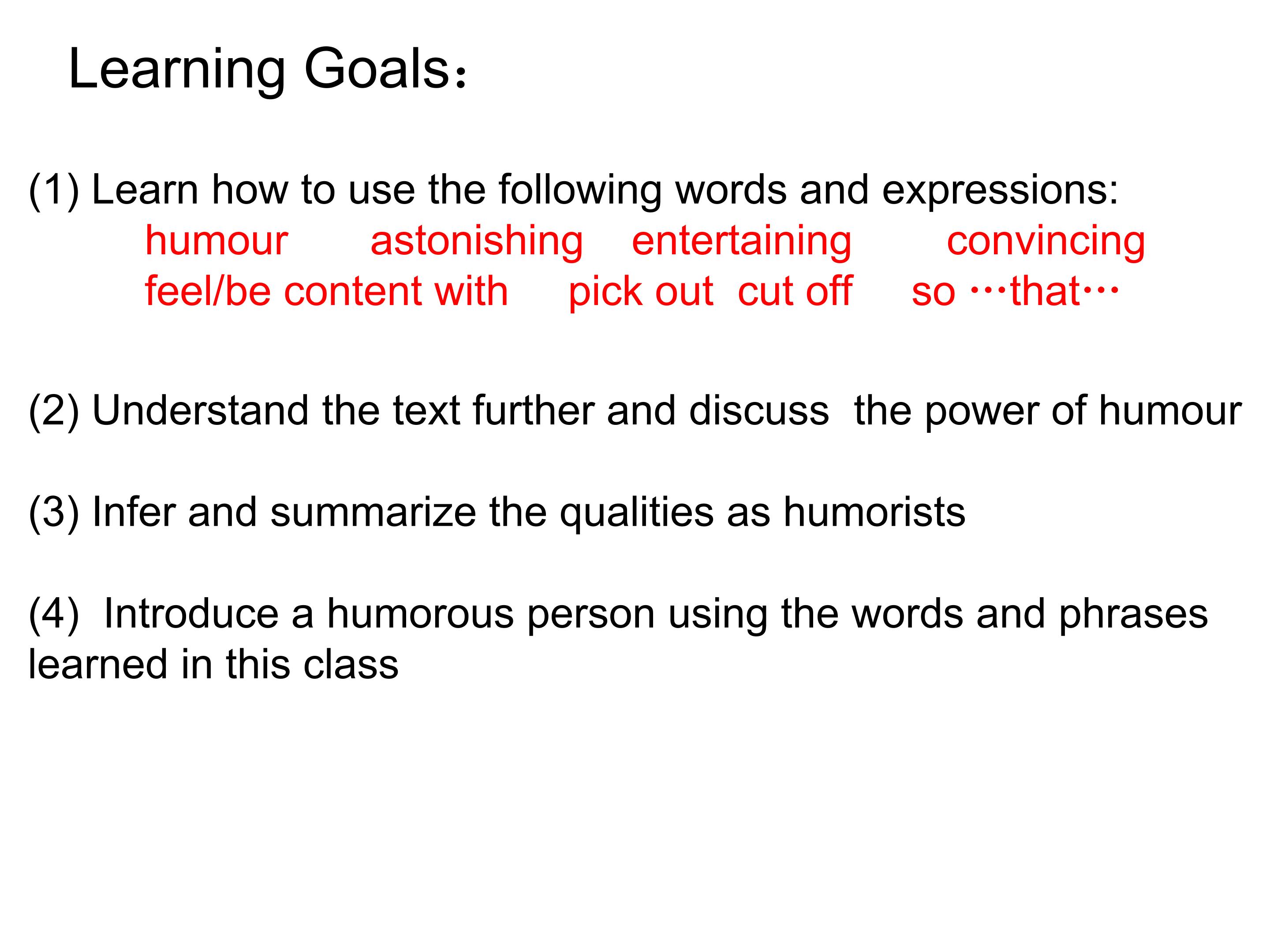 Learning Goals：

(1) Learn how to use the following words and expressions:
humour astonishing entertaining convincing
feel/be content with pick out cut off so …that…

(2) Understand the text further and discuss the power of humour

(3) Infer and summarize the qualities as humorists

(4) Introduce a humorous person using the words and phrases learned in this class